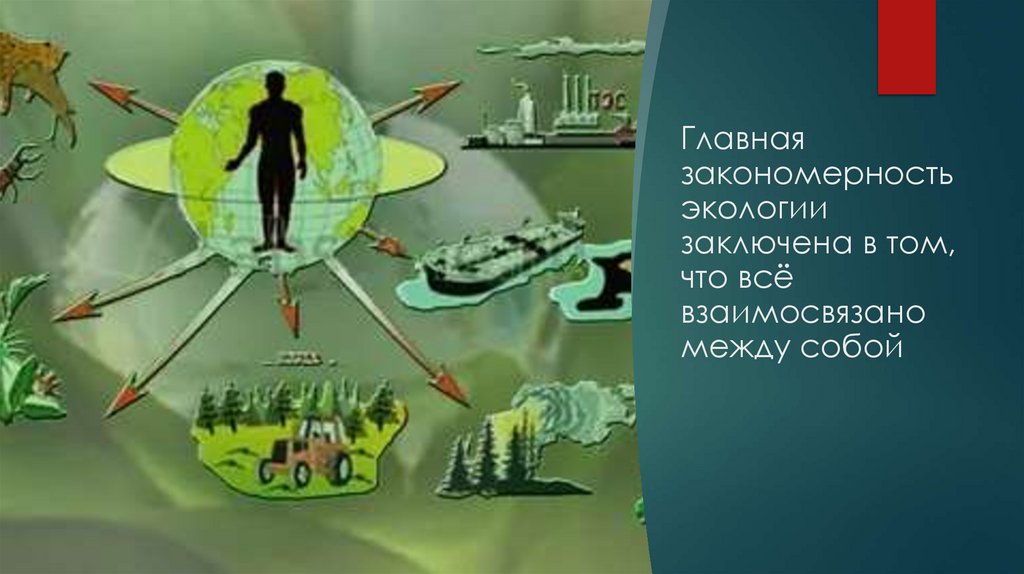 Главная закономерность экологии заключена в том, что всё взаимосвязано между собой